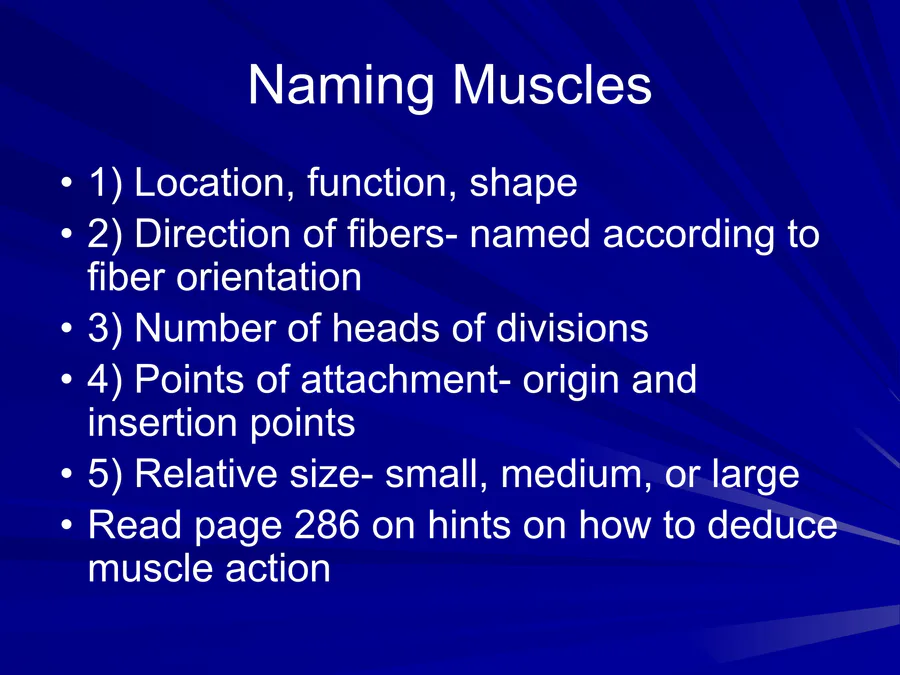 Naming Muscles

• 1) Location, function, shape
• 2) Direction of fibers- named according to fiber orientation
• 3) Number of heads of divisions
• 4) Points of attachment- origin and insertion points
• 5) Relative size- small, medium, or large
• Read page 286 on hints on how to deduce muscle action